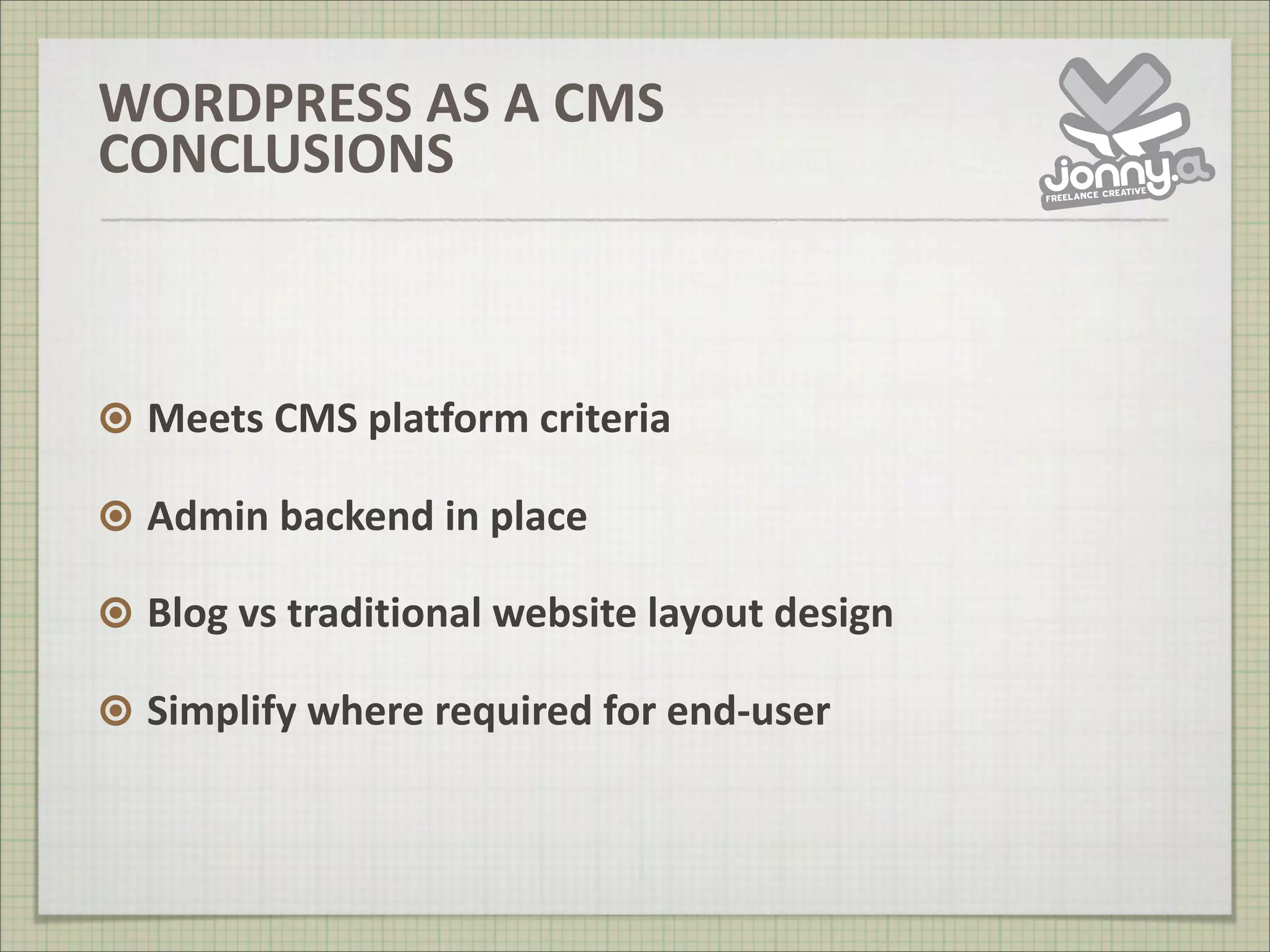 WORDPRESS AS A CMS
CONCLUSIONS

jonny.a
FREELANCE CREATIVE

Meets CMS platform criteria

Admin backend in place

Blog vs traditional website layout design

Simplify where required for end-user